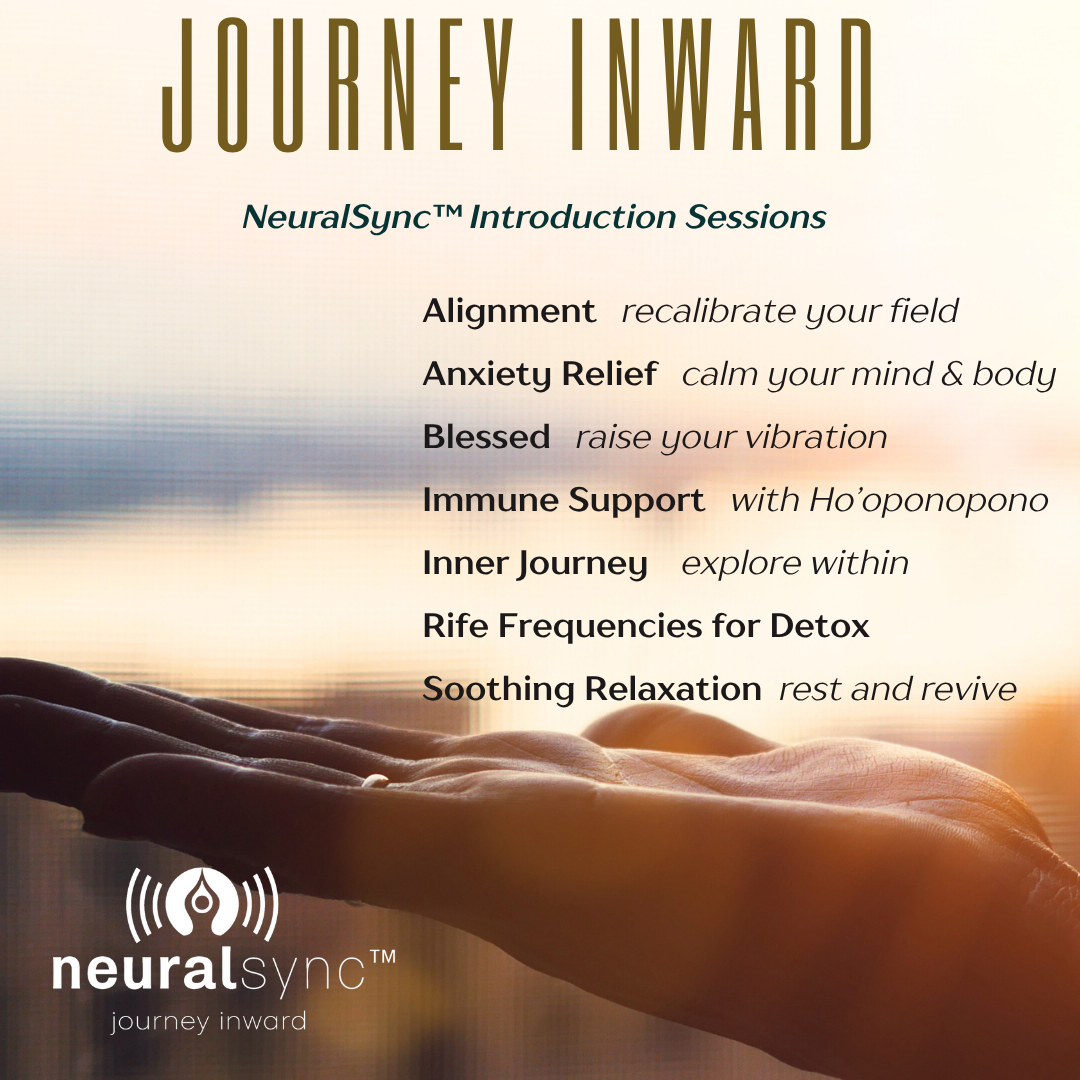 JOURNEY INWARD

NeuralSync™ Introduction Sessions

Alignment recalibrate your field
Anxiety Relief calm your mind & body
Blessed raise your vibration
Immune Support with Ho'oponopono
Inner Journey explore within
Rife Frequencies for Detox
Soothing Relaxation rest and revive

neuralsync™
journey inward